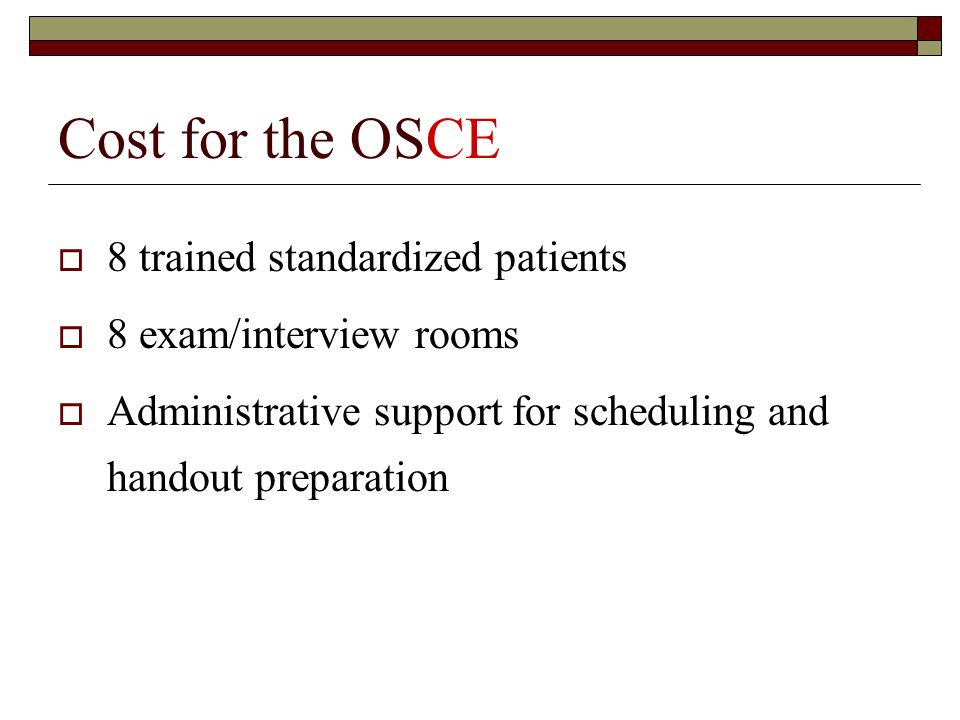 Cost for the OSCE

8 trained standardized patients

8 exam/interview rooms

Administrative support for scheduling and handout preparation